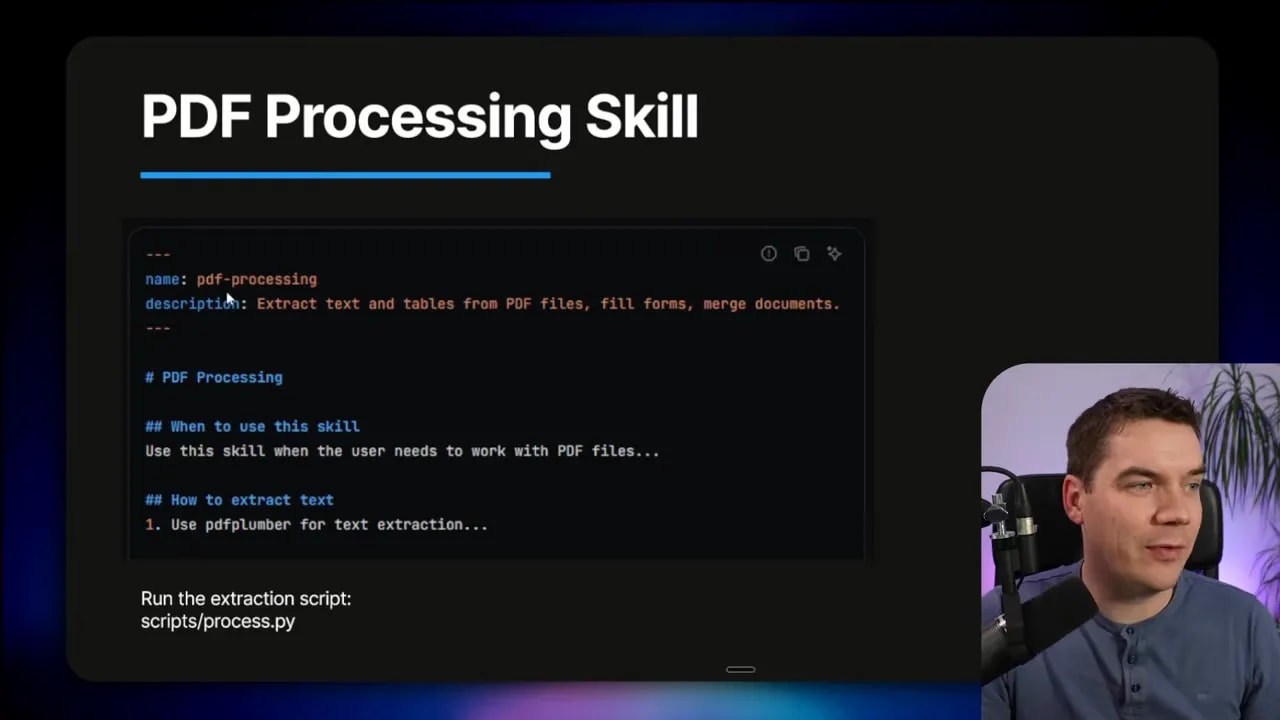 PDF Processing Skill

---
name: pdf-processing
description: Extract text and tables from PDF files, fill forms, merge documents.
---

# PDF Processing

## When to use this skill
Use this skill when the user needs to work with PDF files...

## How to extract text
1. Use pdfplumber for text extraction...

Run the extraction script:
scripts/process.py